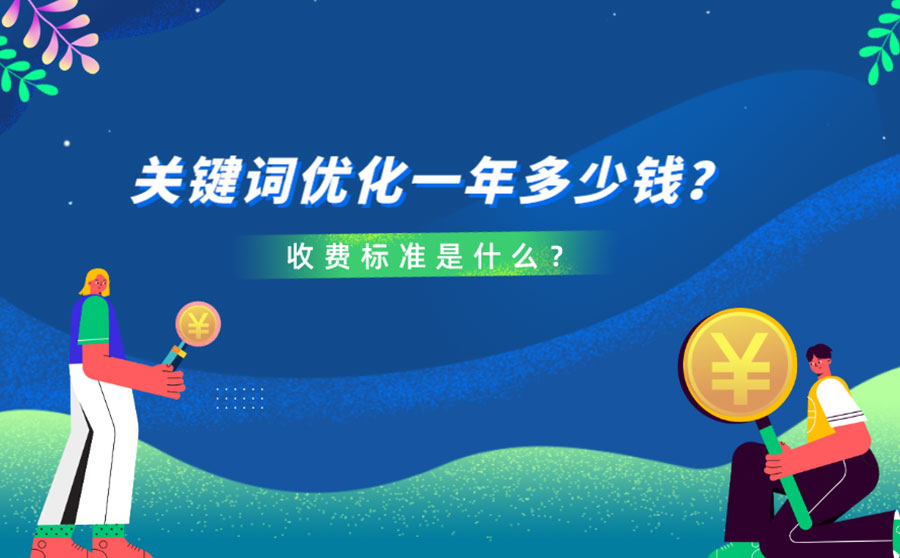 关键词优化一年多少钱？

收费标准是什么？

¥

¥